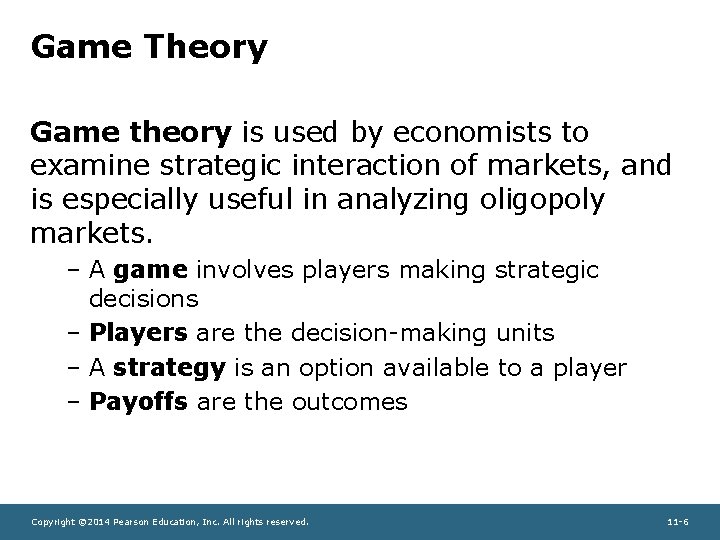 Game Theory

Game theory is used by economists to examine strategic interaction of markets, and is especially useful in analyzing oligopoly markets.

– A game involves players making strategic decisions
– Players are the decision-making units
– A strategy is an option available to a player
– Payoffs are the outcomes

Copyright ©2014 Pearson Education, Inc. All rights reserved.

11-6